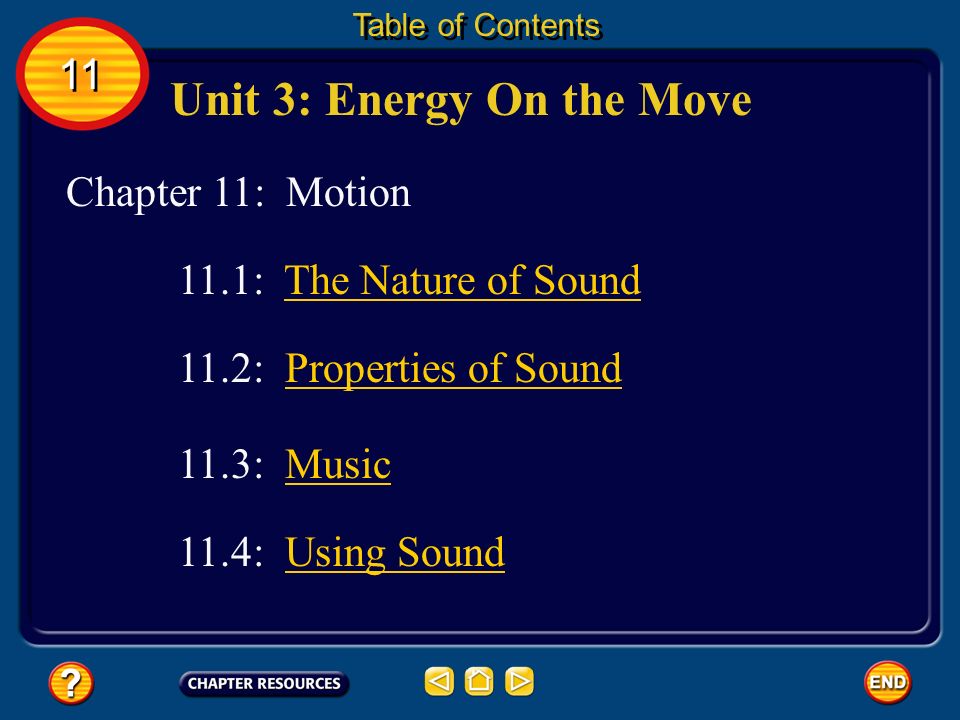 Table of Contents

11

Unit 3: Energy On the Move

Chapter 11: Motion

11.1: The Nature of Sound

11.2: Properties of Sound

11.3: Music

11.4: Using Sound

?

CHAPTER RESOURCES

END